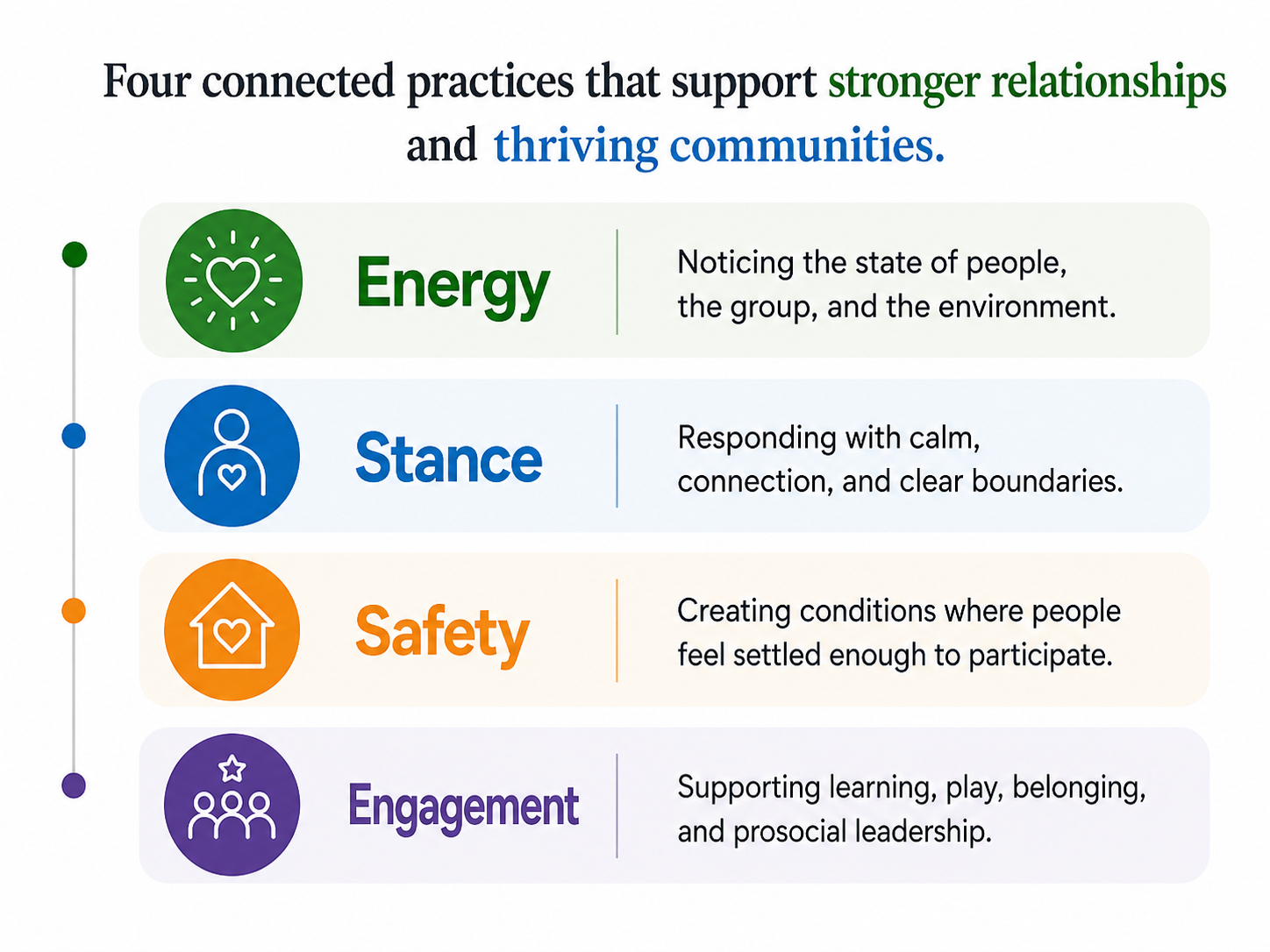 Four connected practices that support stronger relationships and thriving communities.

Energy

Noticing the state of people, the group, and the environment.

Stance

Responding with calm, connection, and clear boundaries.

Safety

Creating conditions where people feel settled enough to participate.

Engagement

Supporting learning, play, belonging, and prosocial leadership.